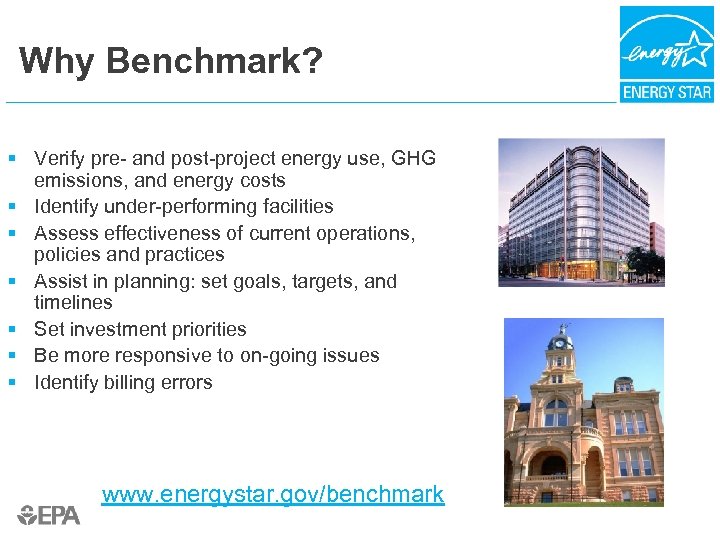 Why Benchmark?

energy

ENERGY STAR

- Verify pre- and post-project energy use, GHG emissions, and energy costs
- Identify under-performing facilities
- Assess effectiveness of current operations, policies and practices
- Assist in planning: set goals, targets, and timelines
- Set investment priorities
- Be more responsive to on-going issues
- Identify billing errors

www.energystar.gov/benchmark

EPA